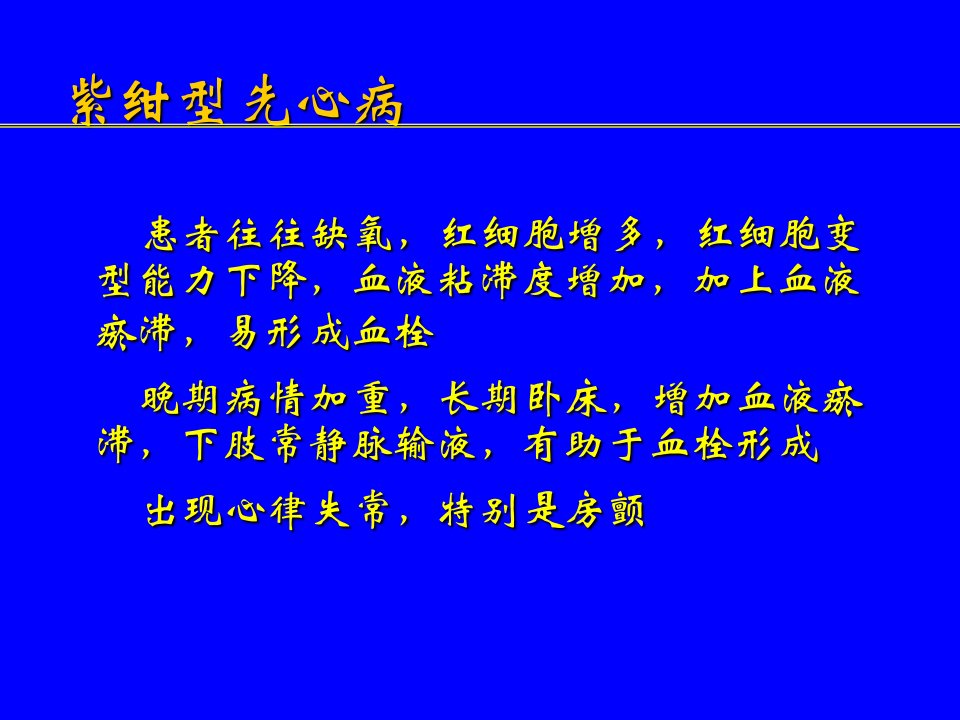 紫绀型先心病

患者往往缺氧，红细胞增多，红细胞变型能力下降，血液粘滞度增加，加上血液瘀滞，易形成血栓

晚期病情加重，长期卧床，增加血液瘀滞，下肢常静脉输液，有助于血栓形成

出现心律失常，特别是房颤